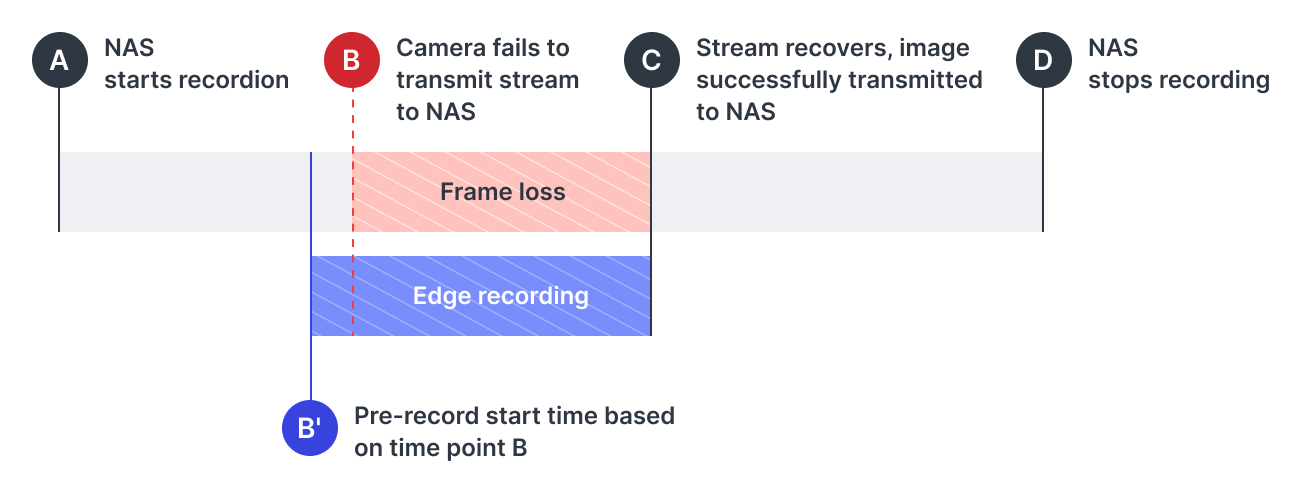 A
NAS
starts recordion

B
Camera fails to transmit stream to NAS

C
Stream recovers, image successfully transmitted to NAS

D
NAS
stops recording

Frame loss

Edge recording

B'
Pre-record start time based on time point B